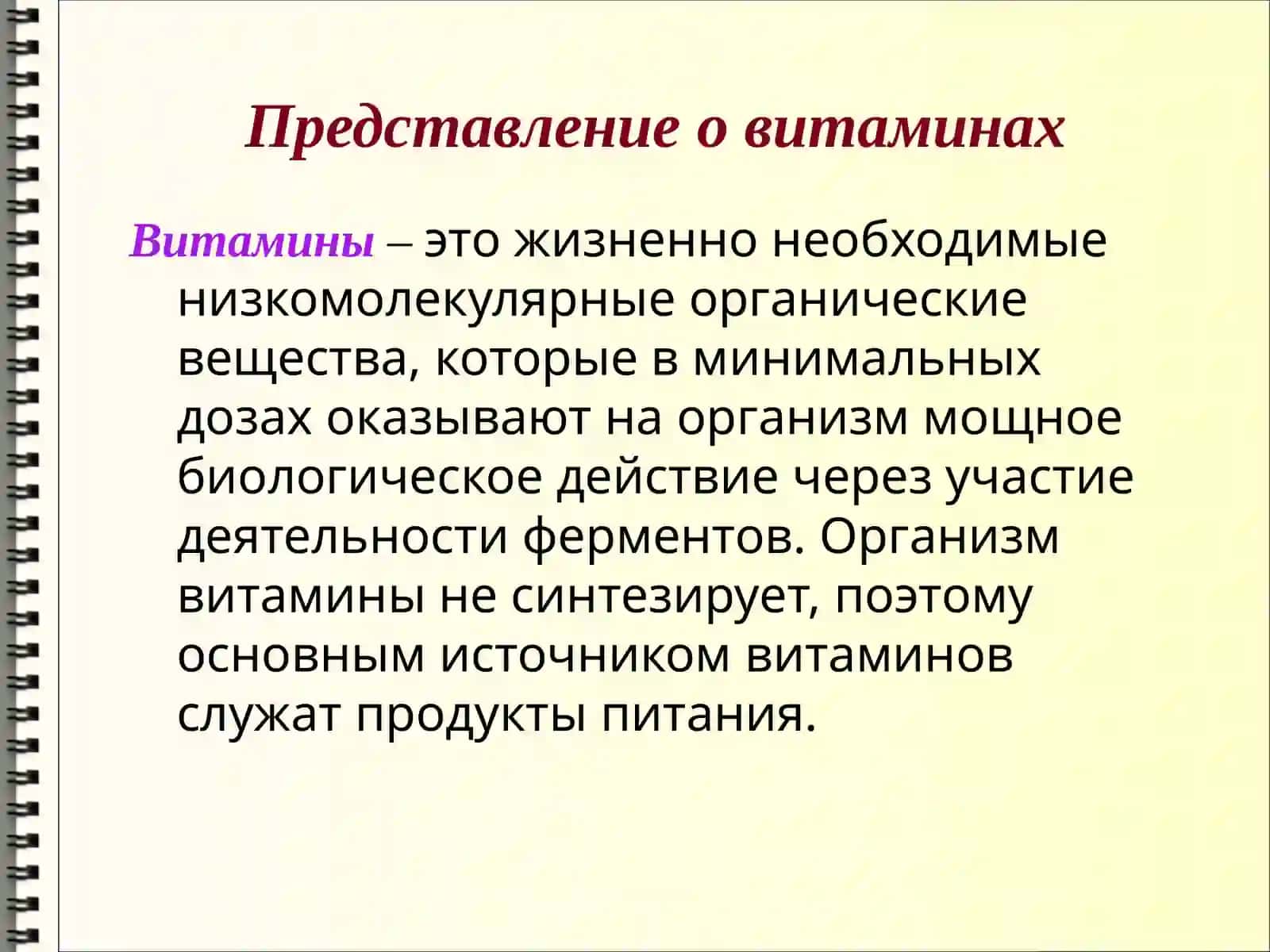 Представление о витаминах

Витамины – это жизненно необходимые низкомолекулярные органические вещества, которые в минимальных дозах оказывают на организм мощное биологическое действие через участие деятельности ферментов. Организм витамины не синтезирует, поэтому основным источником витаминов служат продукты питания.